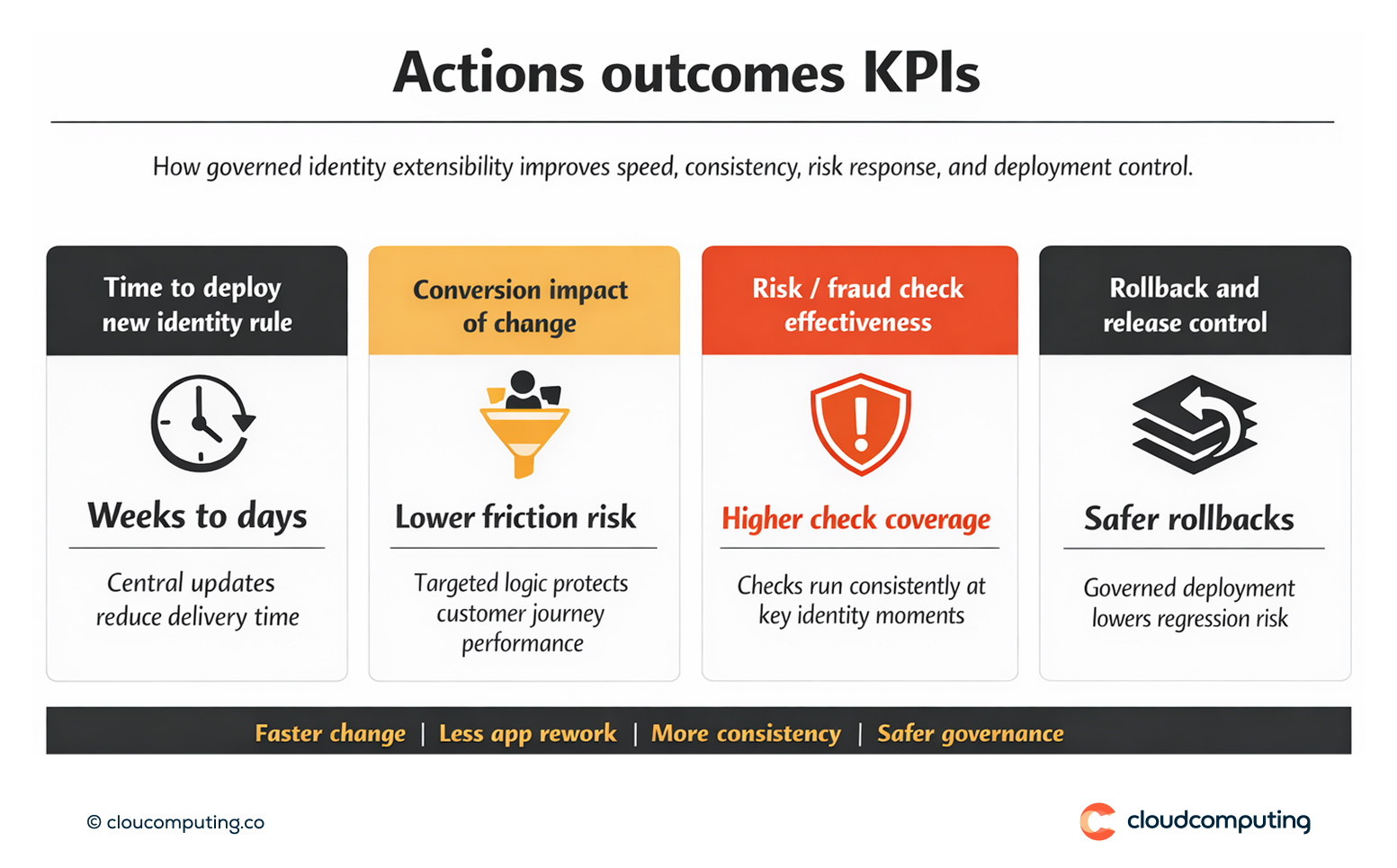 Actions outcomes KPIs

How governed identity extensibility improves speed, consistency, risk response, and deployment control.

Time to deploy new identity rule

Weeks to days

Central updates reduce delivery time

Conversion impact of change

Lower friction risk

Targeted logic protects customer journey performance

Risk / fraud check effectiveness

Higher check coverage

Checks run consistently at key identity moments

Rollback and release control

Safer rollbacks

Governed deployment lowers regression risk

Faster change | Less app rework | More consistency | Safer governance

© cloucomputing.co

cloudcomputing